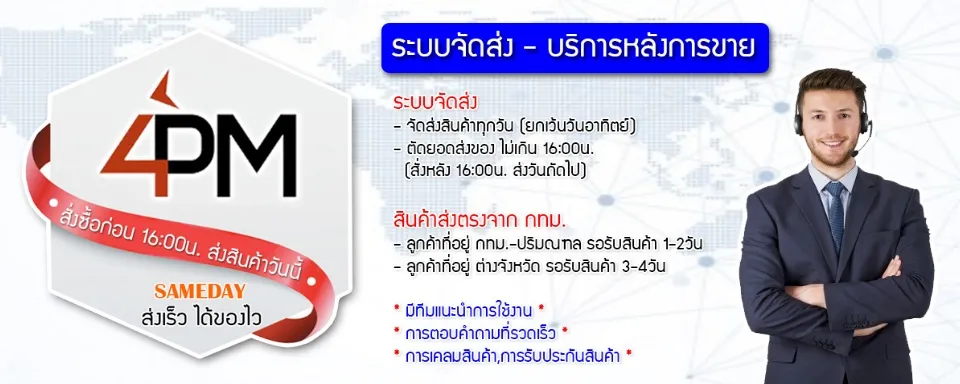 4PM

สั่งซื้อก่อน 16:00น. ส่งสินค้าวันนี้

SAMEDAY
ส่งเร็ว ได้ของไว

ระบบจัดส่ง - บริการหลังการขาย

ระบบจัดส่ง
- จัดส่งสินค้าทุกวัน (ยกเว้นวันอาทิตย์)
- ตัดยอดส่งของ ไม่เกิน 16:00น.
(สั่งหลัง 16:00น. ส่งวันถัดไป)

สินค้าส่งตรงจาก กทม.
- ลูกค้าที่อยู่ กทม.-ปริมณฑล รอรับสินค้า 1-2วัน
- ลูกค้าที่อยู่ ต่างจังหวัด รอรับสินค้า 3-4วัน

* มีทีมแนะนำการใช้งาน *
* การตอบคำถามที่รวดเร็ว *
* การเคลมสินค้า,การรับประกันสินค้า *